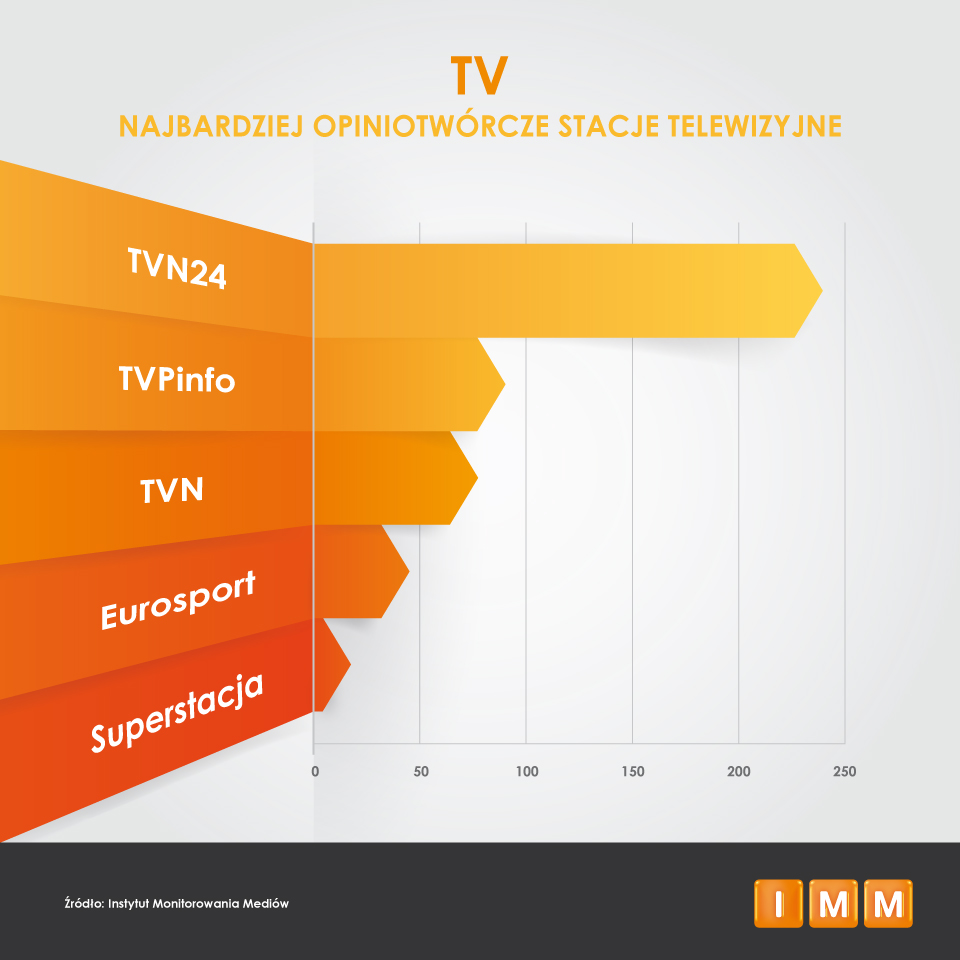 TV
NAJBARDZIEJ OPINIOTWÓRCZE STACJE TELEWIZYJNE

TVN24
TVPinfo
TVN
Eurosport
Superstacja

0
50
100
150
200
250

Źródło: Instytut Monitorowania Mediów

IMM